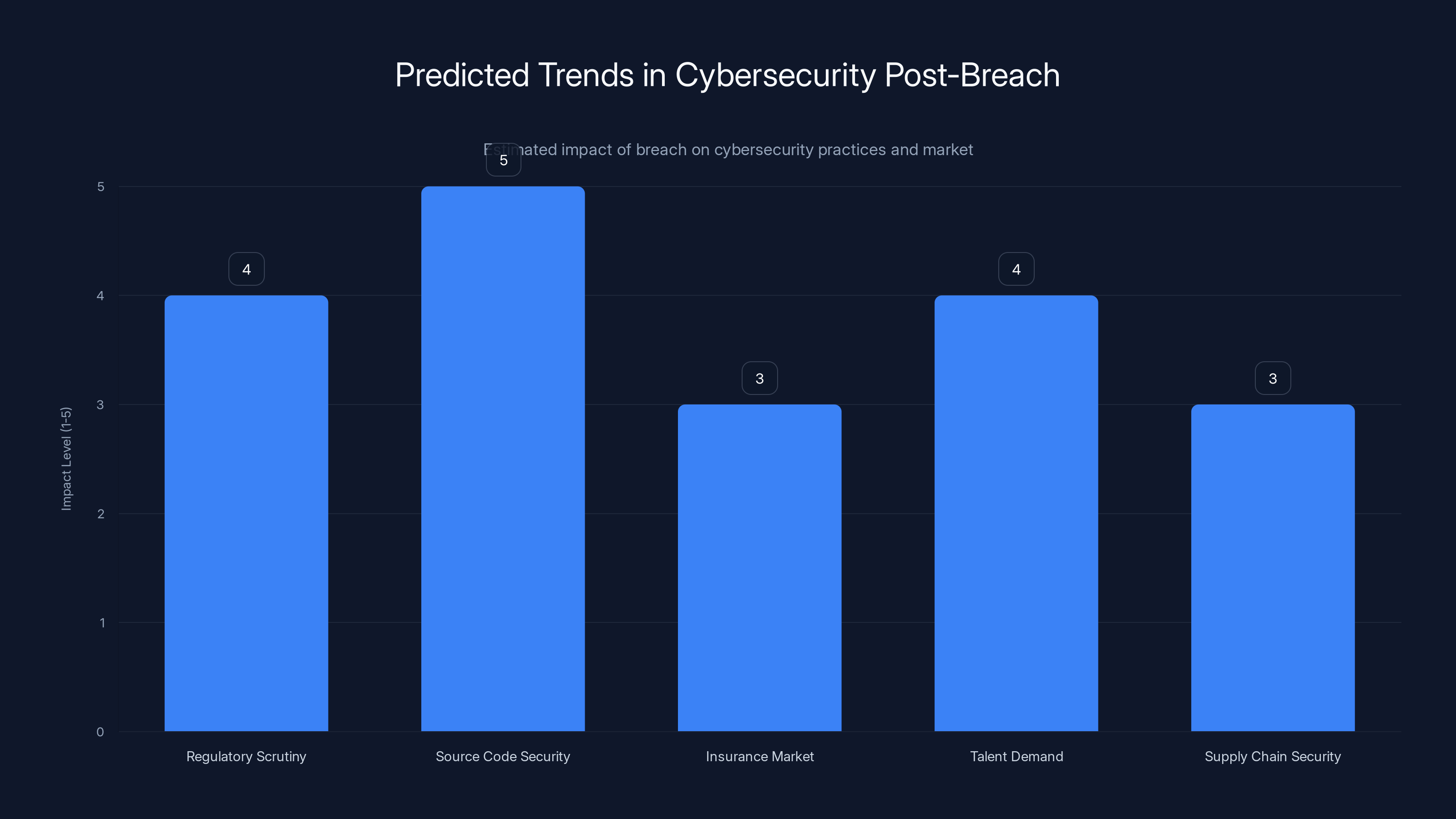 Predicted Trends in Cybersecurity Post-Breach

Estimated impact of breach on cybersecurity practices and market

Impact Level (1-5)

5
4
3
2
1
0

4
5
3
4
3

Regulatory Scrutiny
Source Code Security
Insurance Market
Talent Demand
Supply Chain Security